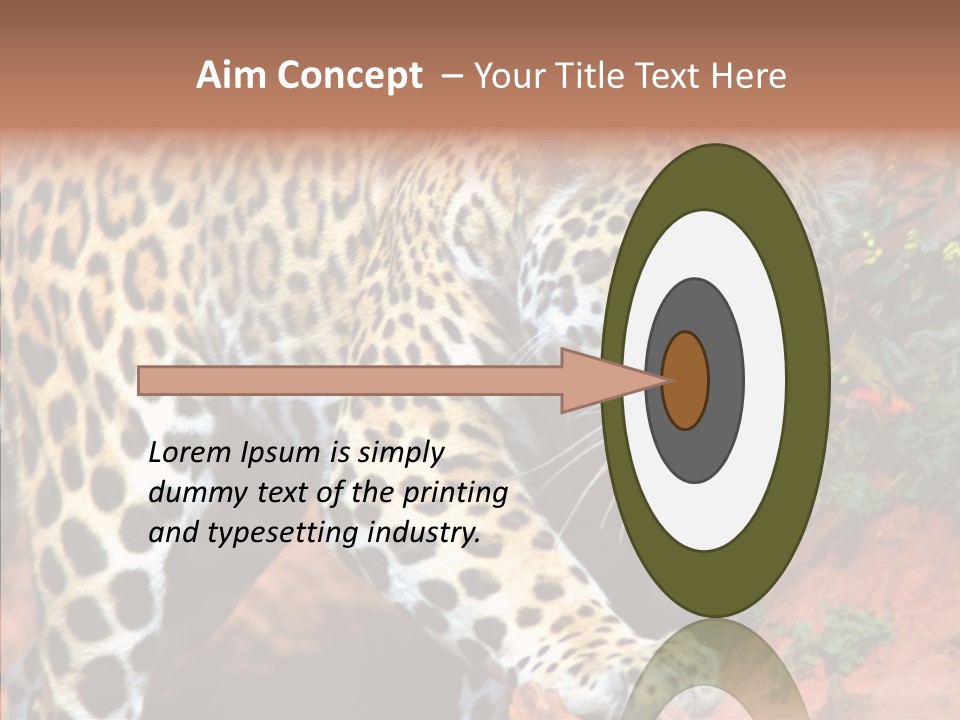 Aim Concept – Your Title Text Here

Lorem Ipsum is simply dummy text of the printing and typesetting industry.